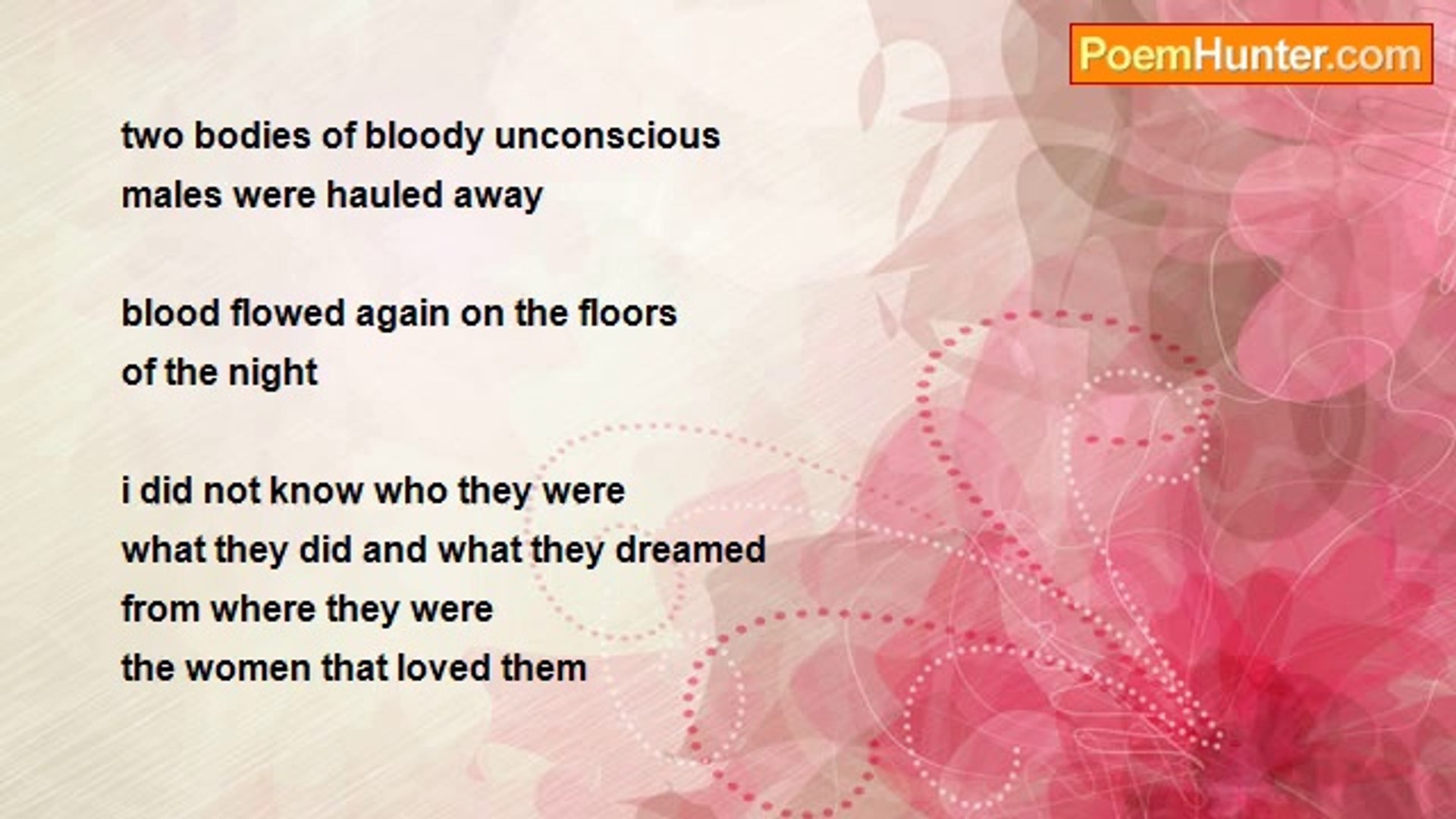 PoemHunter.com

two bodies of bloody unconscious
males were hauled away

blood flowed again on the floors
of the night

i did not know who they were
what they did and what they dreamed
from where they were
the women that loved them